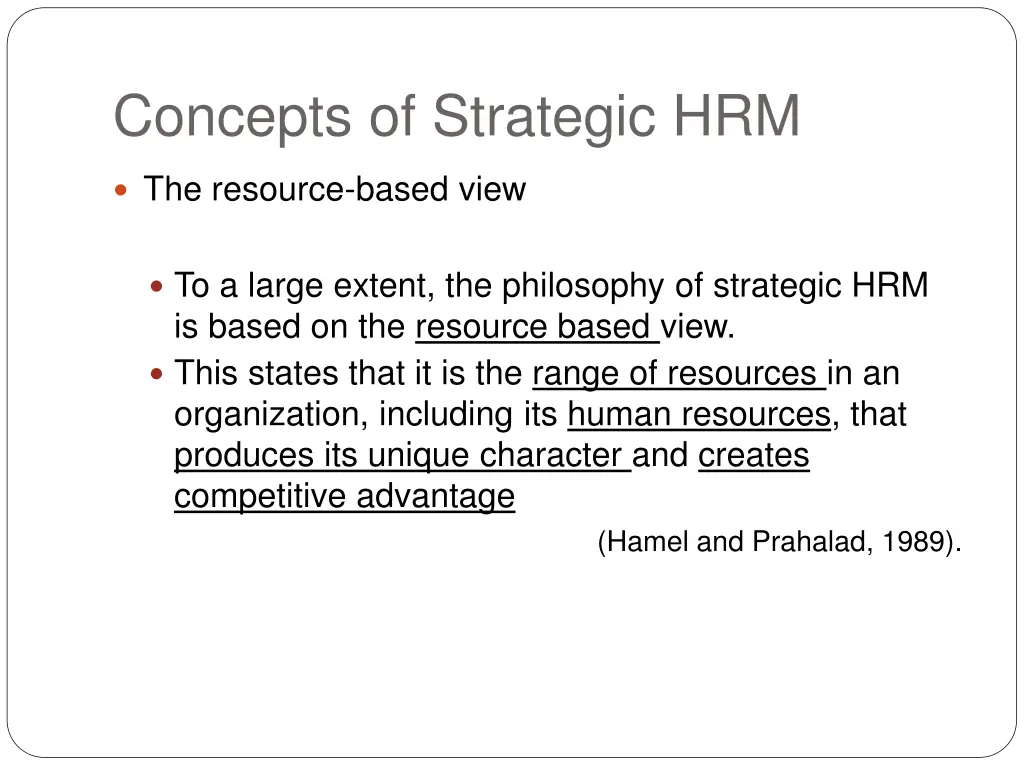 Concepts of Strategic HRM

The resource-based view

To a large extent, the philosophy of strategic HRM is based on the resource based view.

This states that it is the range of resources in an organization, including its human resources, that produces its unique character and creates competitive advantage

(Hamel and Prahalad, 1989).